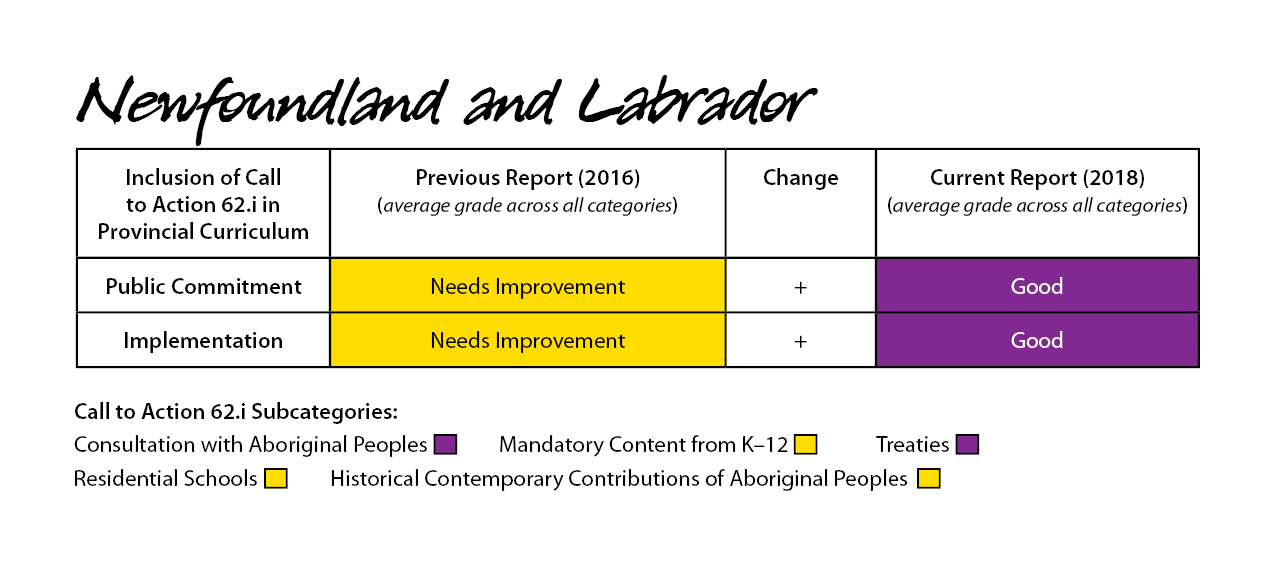 Newfoundland and Labrador

| Inclusion of Call to Action 62.i in Provincial Curriculum | Previous Report (2016) (average grade across all categories) | Change | Current Report (2018) (average grade across all categories) |
|---|---|---|---|
| Public Commitment | Needs Improvement | + | Good |
| Implementation | Needs Improvement | + | Good |

Call to Action 62.i Subcategories:
Consultation with Aboriginal Peoples Mandatory Content from K–12 Treaties
Residential Schools Historical Contemporary Contributions of Aboriginal Peoples